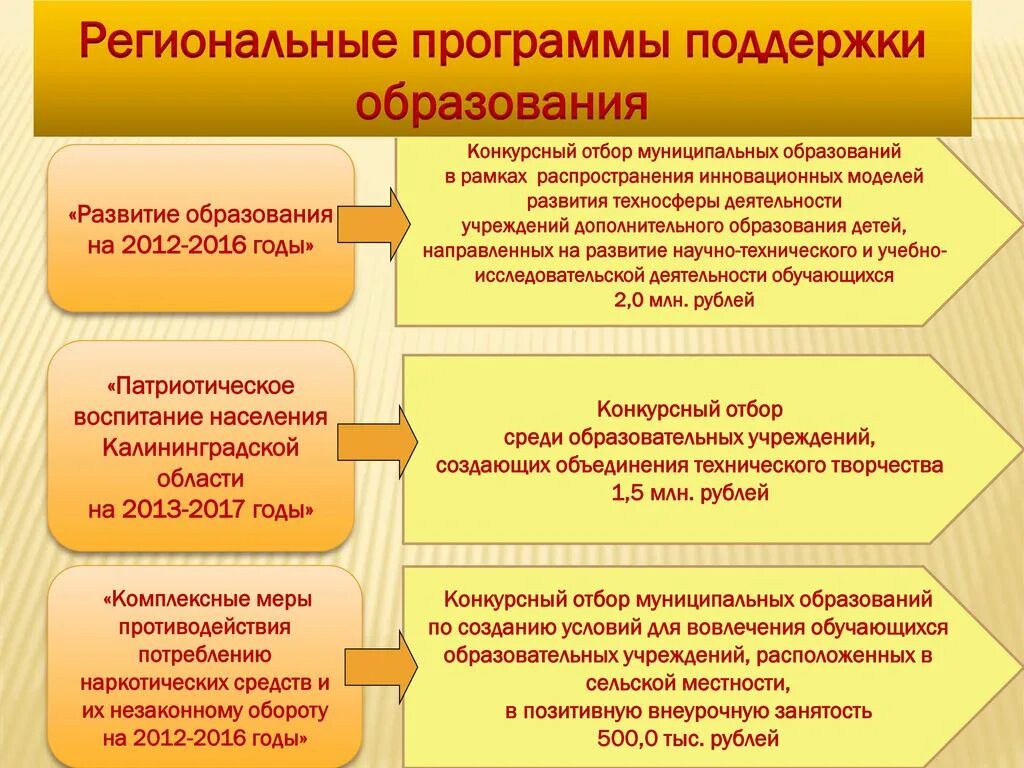 Региональные программы поддержки образования

«Развитие образования на 2012-2016 годы»

Конкурсный отбор муниципальных образований в рамках распространения инновационных моделей развития техносферы деятельности учреждений дополнительного образования детей, направленных на развитие научно-технического и учебно-исследовательской деятельности обучающихся
2,0 млн. рублей

«Патриотическое воспитание населения Калининградской области на 2013-2017 годы»

Конкурсный отбор среди образовательных учреждений, создающих объединения технического творчества
1,5 млн. рублей

«Комплексные меры противодействия потреблению наркотических средств и их незаконному обороту на 2012-2016 годы»

Конкурсный отбор муниципальных образований по созданию условий для вовлечения обучающихся образовательных учреждений, расположенных в сельской местности, в позитивную внеурочную занятость
500,0 тыс. рублей